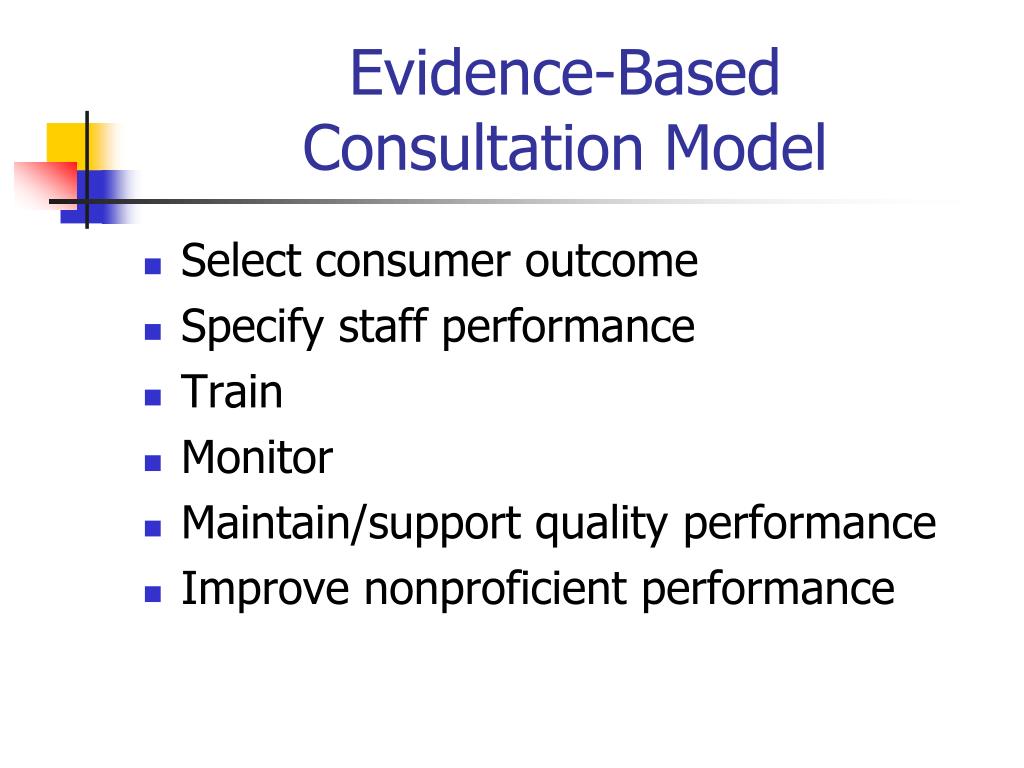 Evidence-Based Consultation Model

- Select consumer outcome
- Specify staff performance
- Train
- Monitor
- Maintain/support quality performance
- Improve nonproficient performance